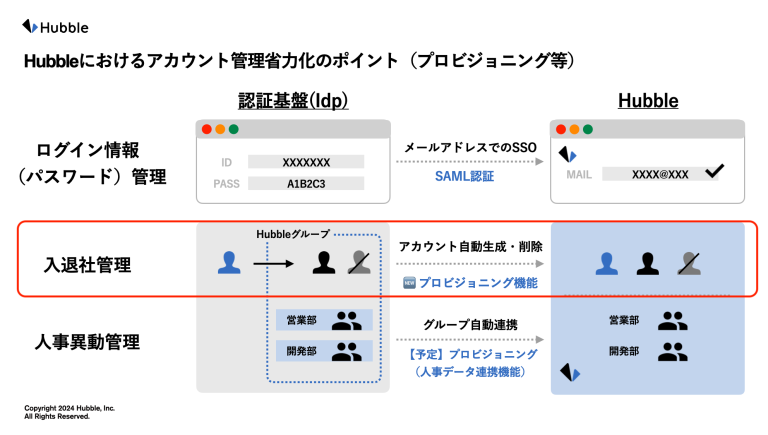 Hubble

Hubbleにおけるアカウント管理省力化のポイント（プロビジョニング等）

認証基盤(Idp)

Hubble

ログイン情報（パスワード）管理

ID XXXXXXX
PASS A1B2C3

メールアドレスでのSSO
SAML認証

MAIL XXXX@XXX

入退社管理

Hubbleグループ

アカウント自動生成・削除
NEW プロビジョニング機能

人事異動管理

営業部
開発部

グループ自動連携
【予定】プロビジョニング（人事データ連携機能）

営業部
開発部

Copyright 2024 Hubble, Inc.
All Rights Reserved.